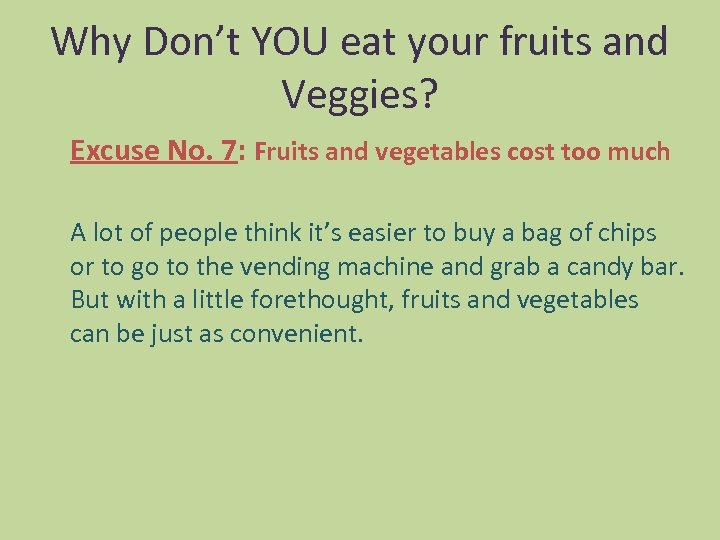 Why Don’t YOU eat your fruits and Veggies?

Excuse No. 7: Fruits and vegetables cost too much

A lot of people think it’s easier to buy a bag of chips or to go to the vending machine and grab a candy bar. But with a little forethought, fruits and vegetables can be just as convenient.